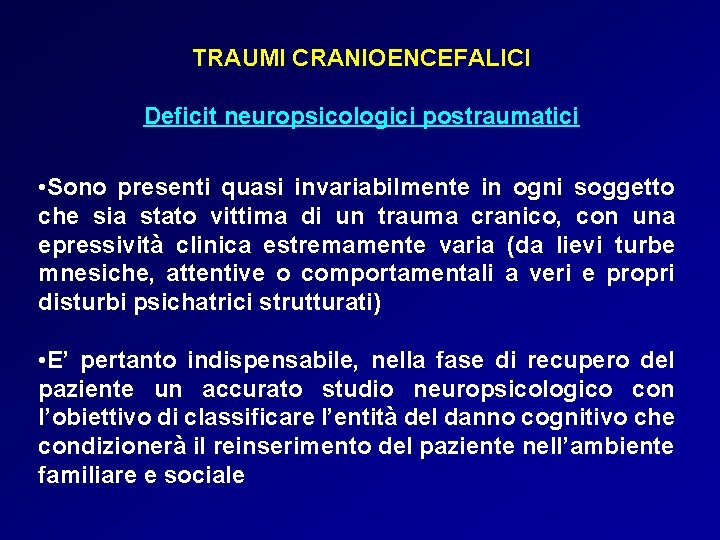 TRAUMI CRANIOENCEFALICI

Deficit neuropsicologici postraumatici

•Sono presenti quasi invariabilmente in ogni soggetto che sia stato vittima di un trauma cranico, con una epressività clinica estremamente varia (da lievi turbe mnesiche, attentive o comportamentali a veri e propri disturbi psichatrici strutturati)

•E' pertanto indispensabile, nella fase di recupero del paziente un accurato studio neuropsicologico con l'obiettivo di classificare l'entità del danno cognitivo che condizionerà il reinserimento del paziente nell'ambiente familiare e sociale